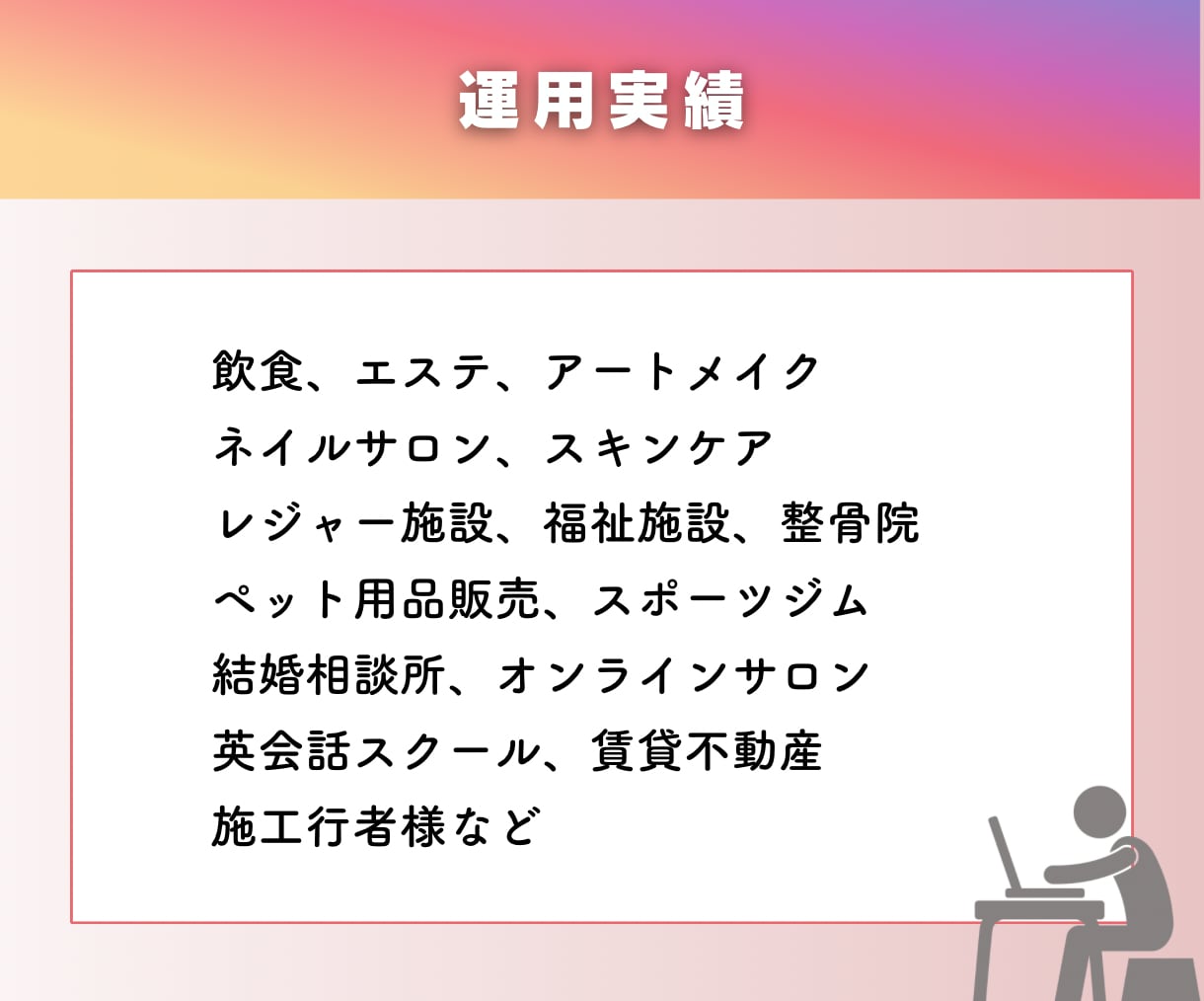 運用実績

飲食、エステ、アートメイク
ネイルサロン、スキンケア
レジャー施設、福祉施設、整骨院
ペット用品販売、スポーツジム
結婚相談所、オンラインサロン
英会話スクール、賃貸不動産
施工行者様など